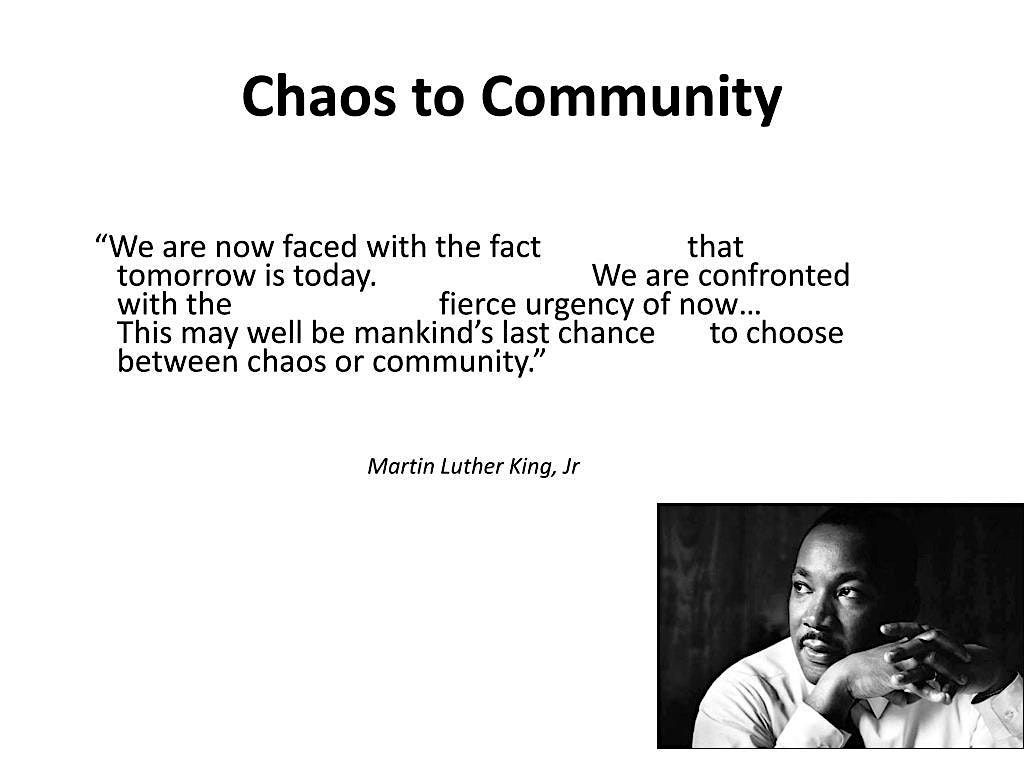 Chaos to Community

“We are now faced with the fact that tomorrow is today. We are confronted with the fierce urgency of now… This may well be mankind’s last chance to choose between chaos or community.”

Martin Luther King, Jr